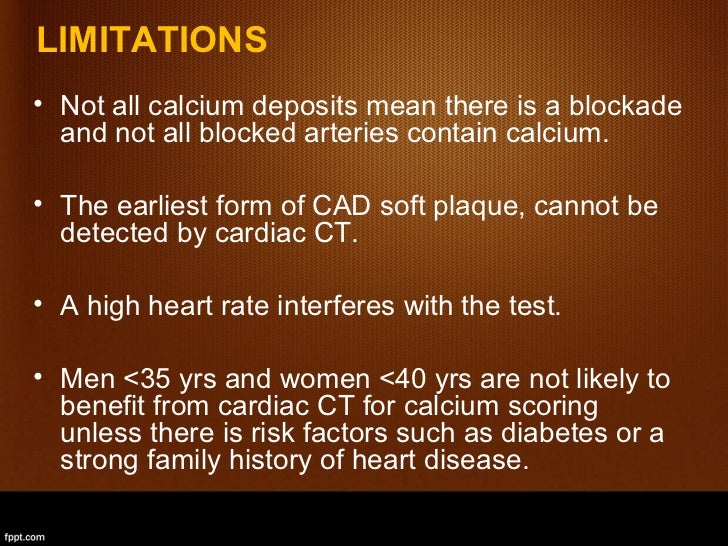 LIMITATIONS

• Not all calcium deposits mean there is a blockade and not all blocked arteries contain calcium.

• The earliest form of CAD soft plaque, cannot be detected by cardiac CT.

• A high heart rate interferes with the test.

• Men <35 yrs and women <40 yrs are not likely to benefit from cardiac CT for calcium scoring unless there is risk factors such as diabetes or a strong family history of heart disease.

fppt.com